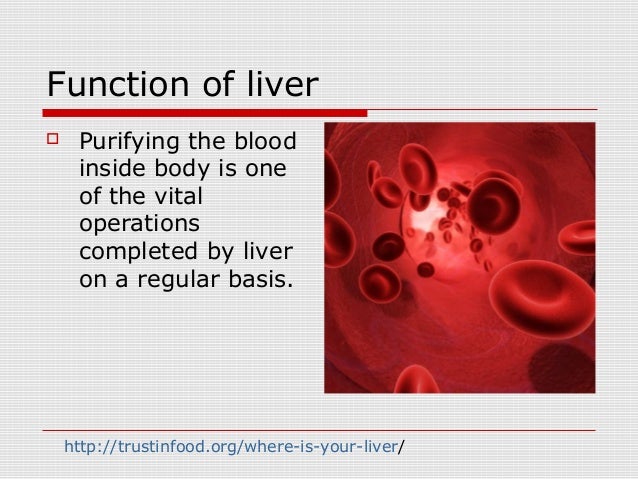 Function of liver

Purifying the blood inside body is one of the vital operations completed by liver on a regular basis.

http://trustinfood.org/where-is-your-liver/